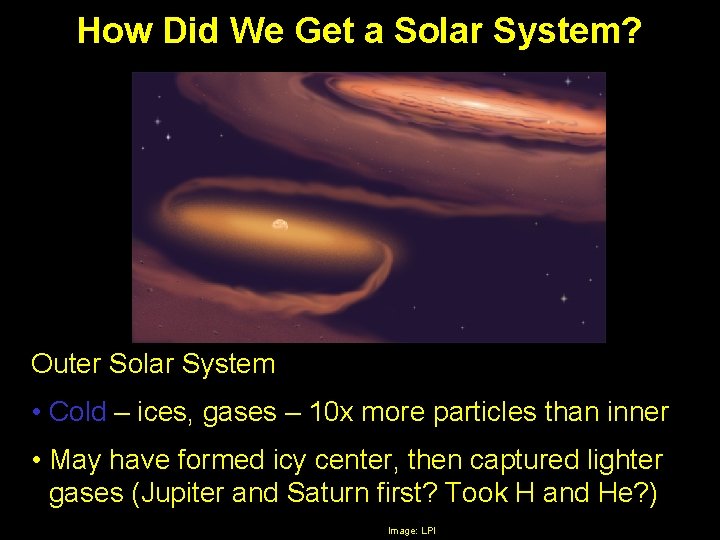 How Did We Get a Solar System?

Outer Solar System

• Cold – ices, gases – 10x more particles than inner

• May have formed icy center, then captured lighter gases (Jupiter and Saturn first? Took H and He?)

Image: LPI